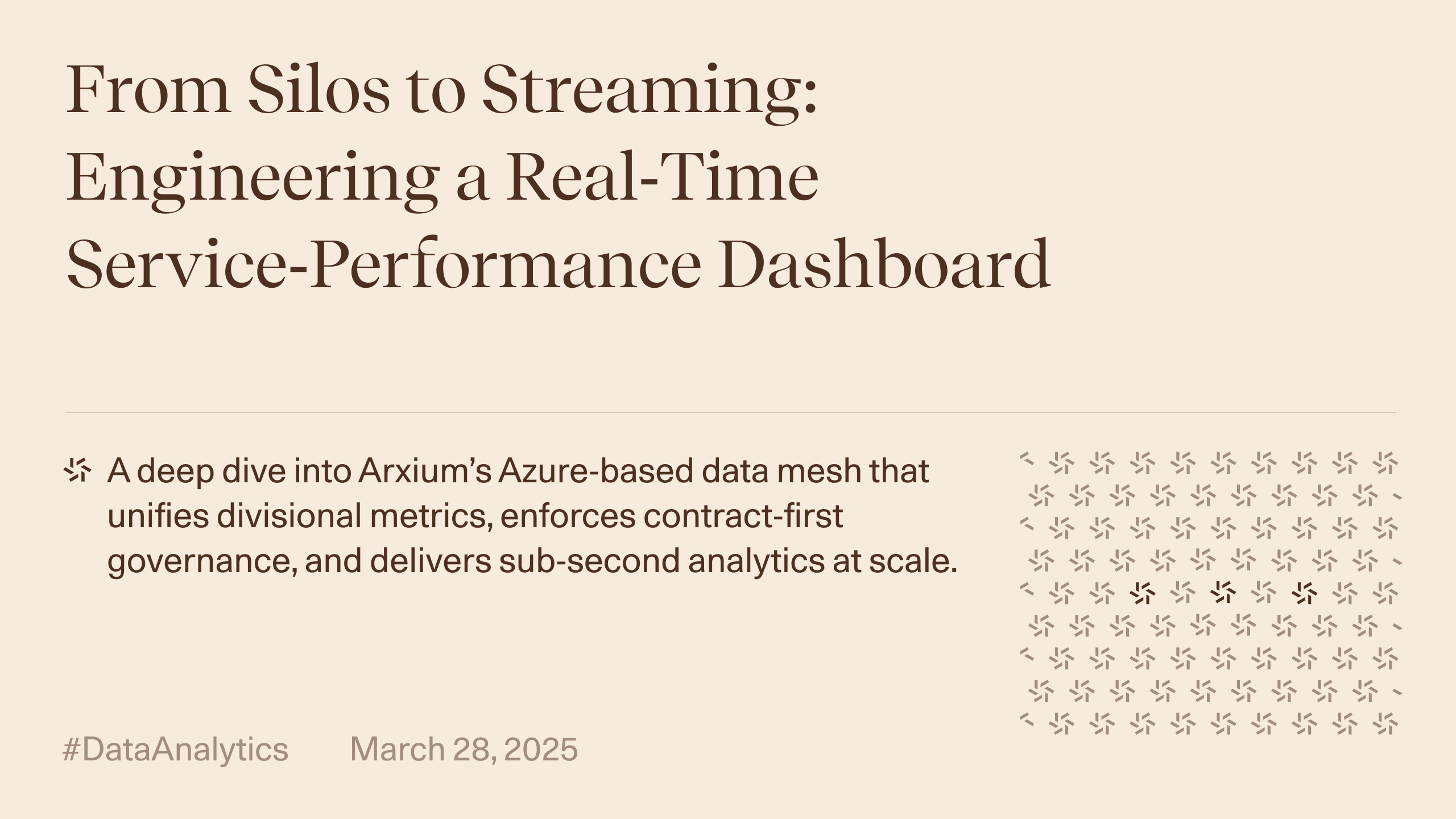 From Silos to Streaming: Engineering a Real-Time Service-Performance Dashboard

A deep dive into Arxium's Azure-based data mesh that unifies divisional metrics, enforces contract-first governance, and delivers sub-second analytics at scale.

#DataAnalytics March 28, 2025